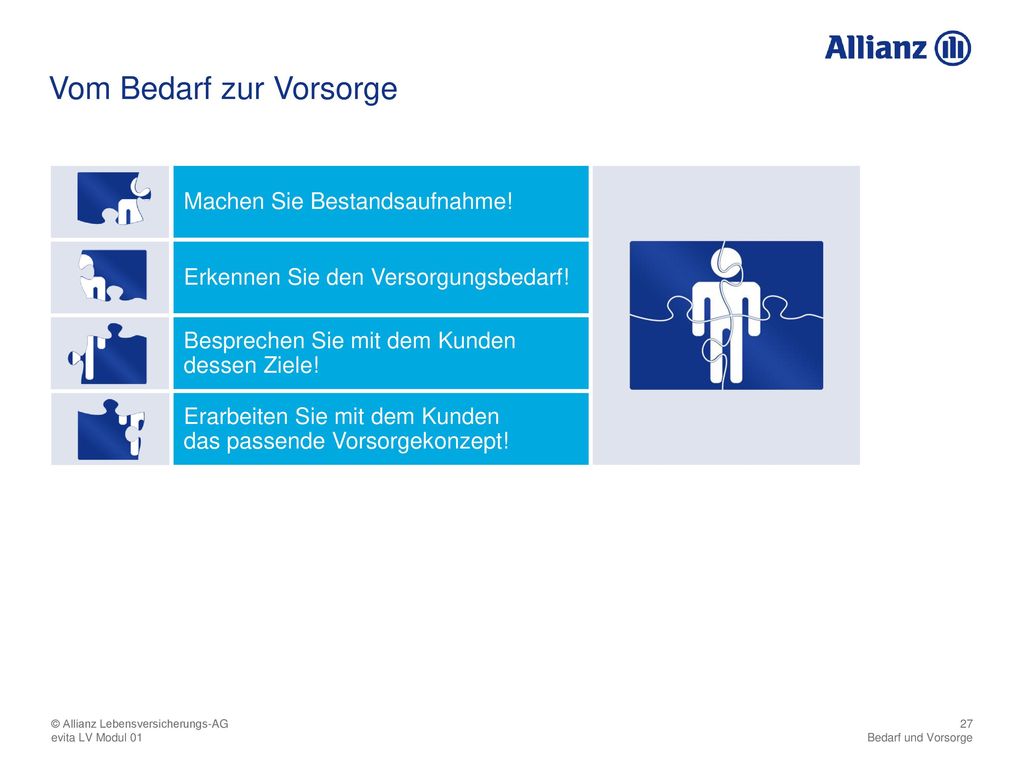 Allianz

Vom Bedarf zur Vorsorge

Machen Sie Bestandsaufnahme!

Erkennen Sie den Versorgungsbedarf!

Besprechen Sie mit dem Kunden dessen Ziele!

Erarbeiten Sie mit dem Kunden das passende Vorsorgekonzept!

© Allianz Lebensversicherungs-AG
evita LV Modul 01

27
Bedarf und Vorsorge